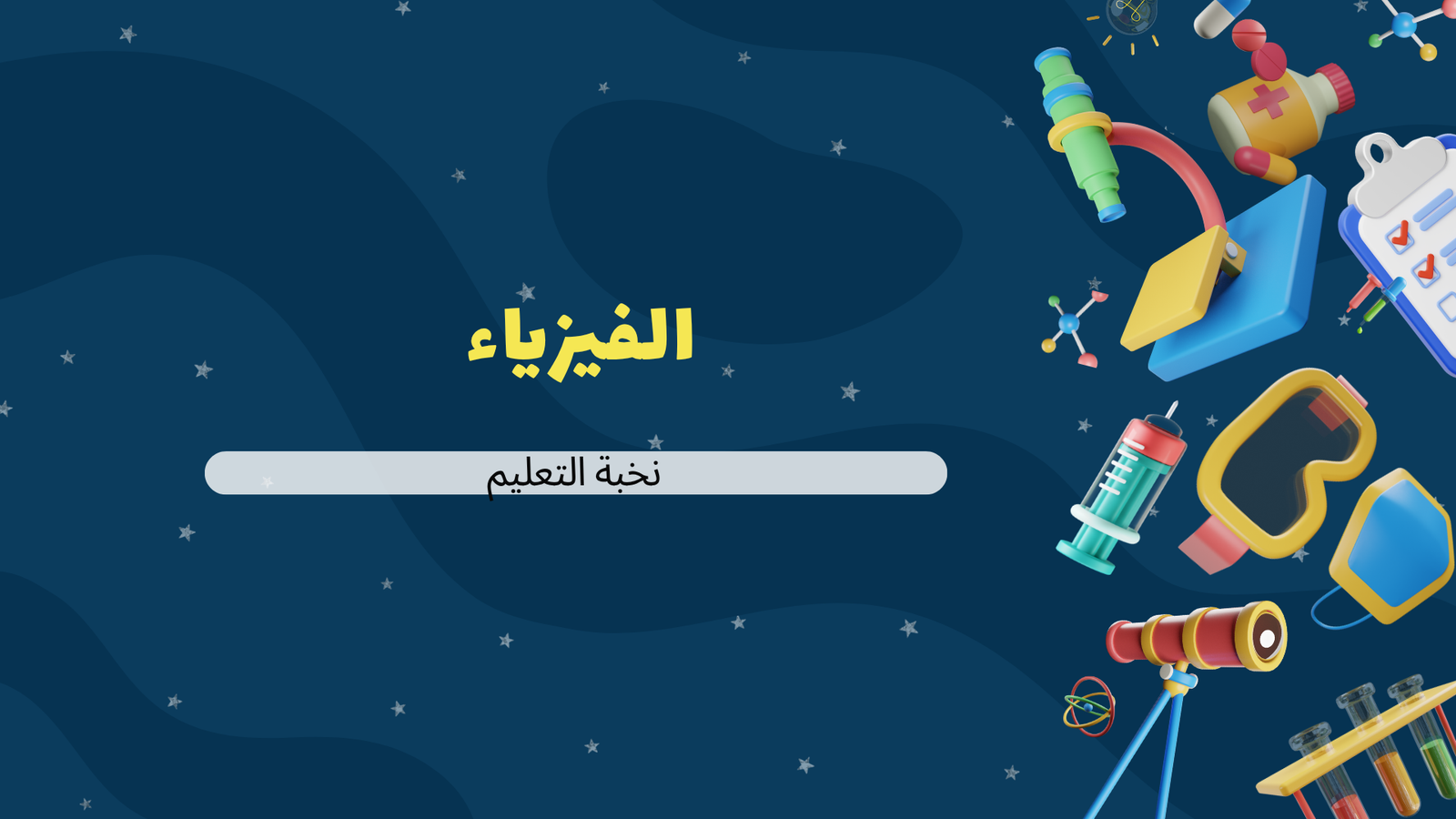 الفيزياء

نخبة التعليم